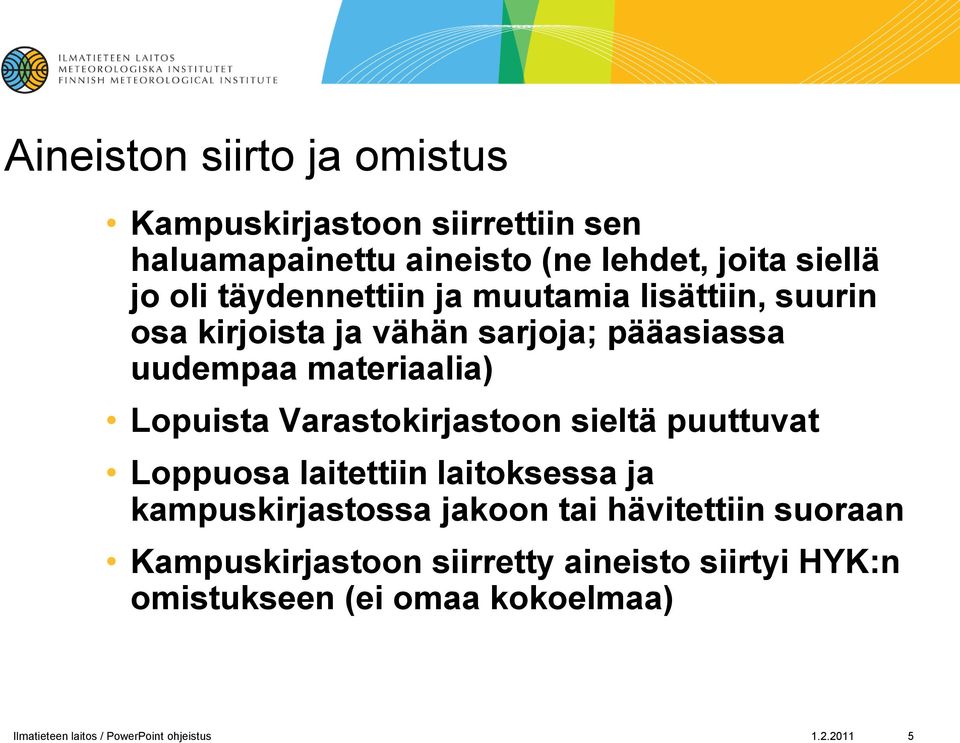 ILMATIETEEN LAITOS
METEOROLOGISKA INSTITUTET
FINNISH METEOROLOGICAL INSTITUTE

Aineiston siirto ja omistus

• Kampuskirjastoon siirrettiin sen haluamapainettu aineisto (ne lehdet, joita siellä jo oli täydennettiin ja muutamia lisättiin, suurin osa kirjoista ja vähän sarjoja; pääasiassa uudempaa materiaalia)
• Lopuista Varastokirjastoon sieltä puuttuvat
• Loppuosa laitettiin laitoksessa ja kampuskirjastossa jakoon tai hävitettiin suoraan
• Kampuskirjastoon siirretty aineisto siirtyi HYK:n omistukseen (ei omaa kokoelmaa)

Ilmatieteen laitos / PowerPoint ohjeistus 1.2.2011 5